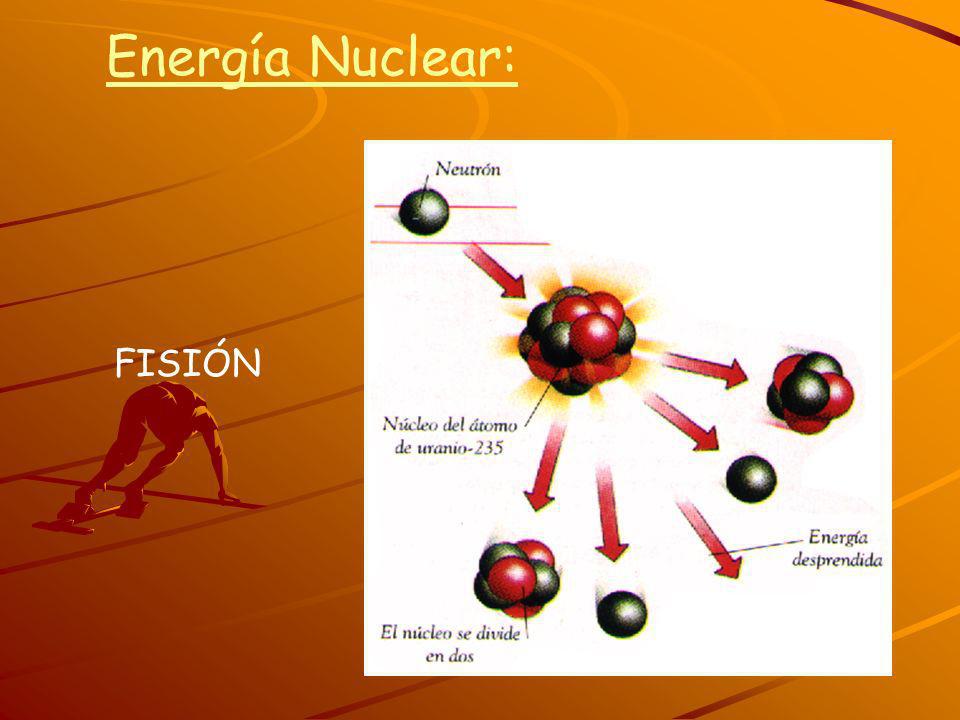 Energía Nuclear:

FISIÓN

Neutrón

Núcleo del átomo de uranio-235

Energía desprendida

El núcleo se divide en dos